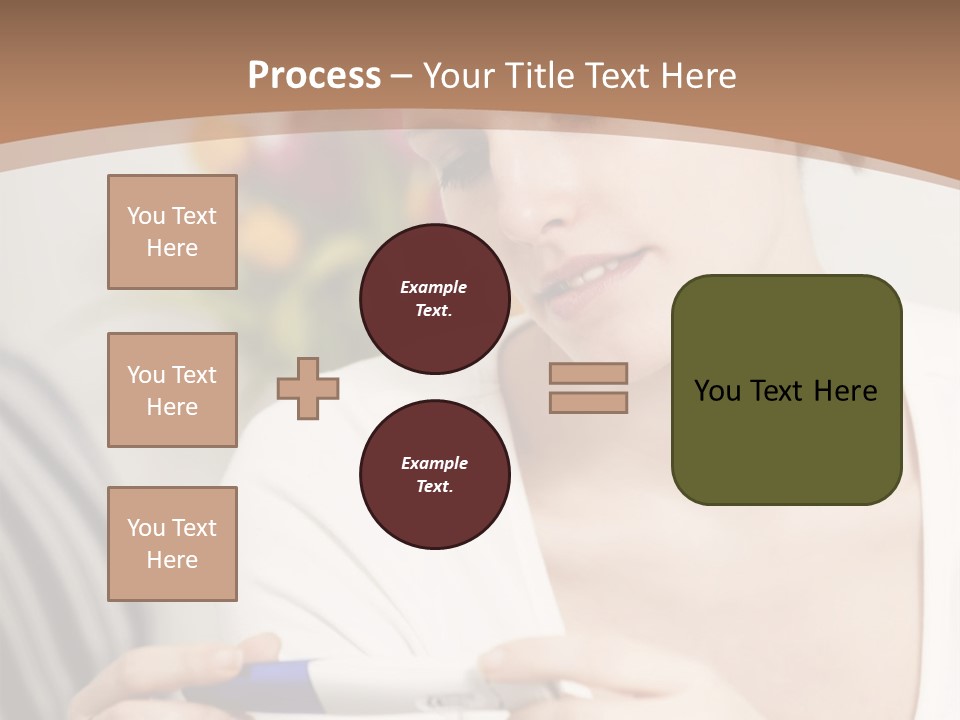 Process – Your Title Text Here

You Text Here

You Text Here

You Text Here

Example Text.

Example Text.

You Text Here